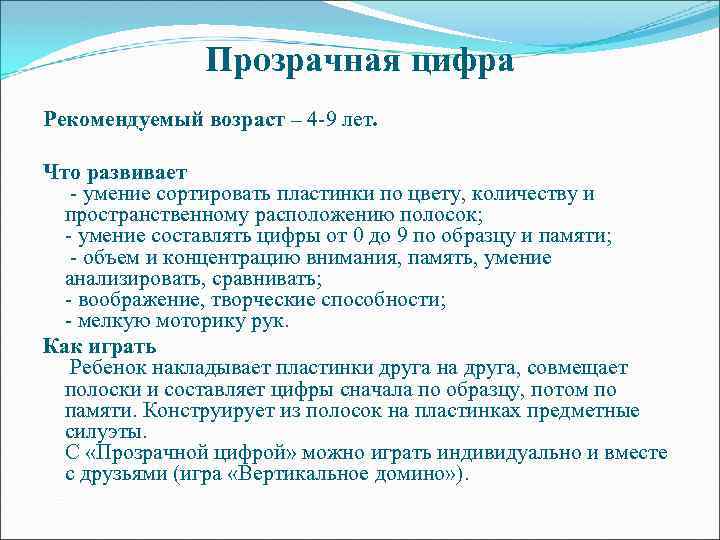 Прозрачная цифра

Рекомендуемый возраст – 4-9 лет.

Что развивает
- умение сортировать пластинки по цвету, количеству и пространственному расположению полосок;
- умение составлять цифры от 0 до 9 по образцу и памяти;
- объем и концентрацию внимания, память, умение анализировать, сравнивать;
- воображение, творческие способности;
- мелкую моторику рук.

Как играть
Ребенок накладывает пластинки друга на друга, совмещает полоски и составляет цифры сначала по образцу, потом по памяти. Конструирует из полосок на пластинках предметные силуэты.
С «Прозрачной цифрой» можно играть индивидуально и вместе с друзьями (игра «Вертикальное домино»).